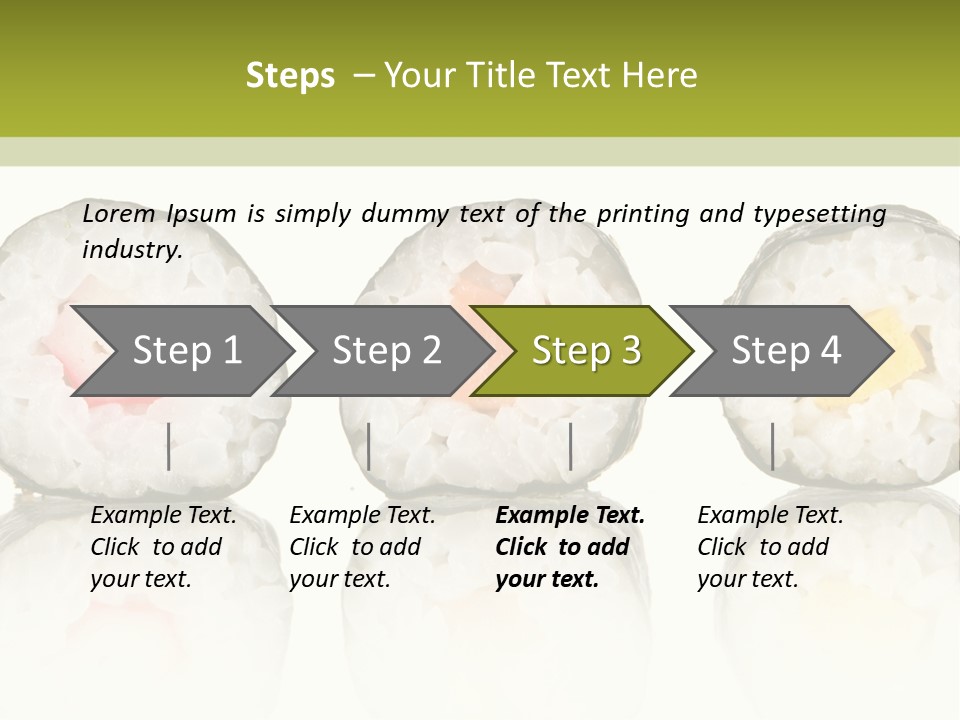 Steps – Your Title Text Here

Lorem Ipsum is simply dummy text of the printing and typesetting industry.

Step 1

Step 2

Step 3

Step 4

Example Text. Click to add your text.

Example Text. Click to add your text.

Example Text. Click to add your text.

Example Text. Click to add your text.